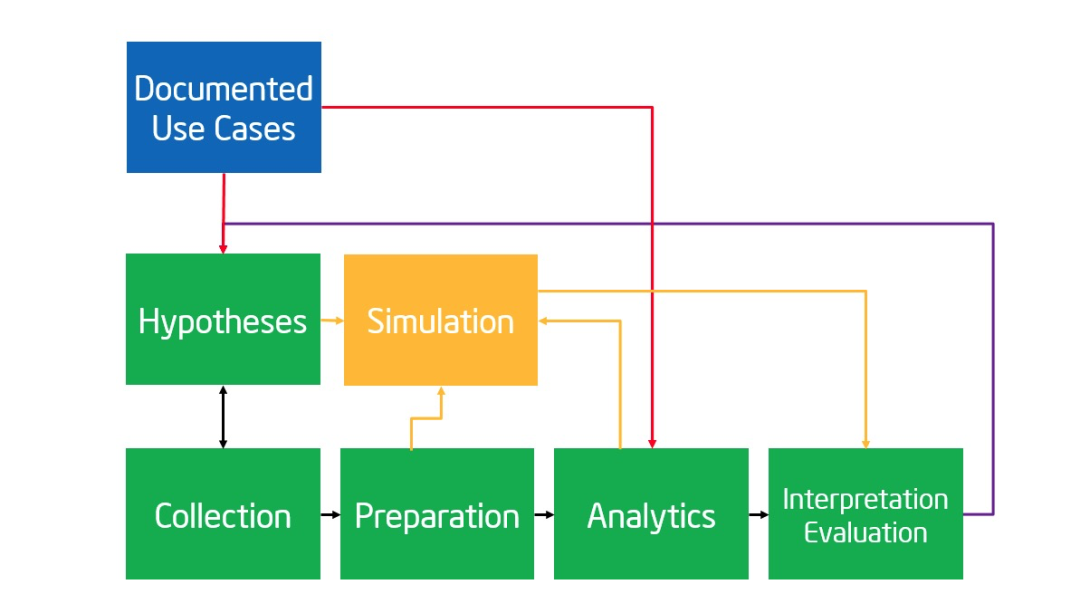 Documented Use Cases

Hypotheses

Simulation

Collection

Preparation

Analytics

Interpretation Evaluation